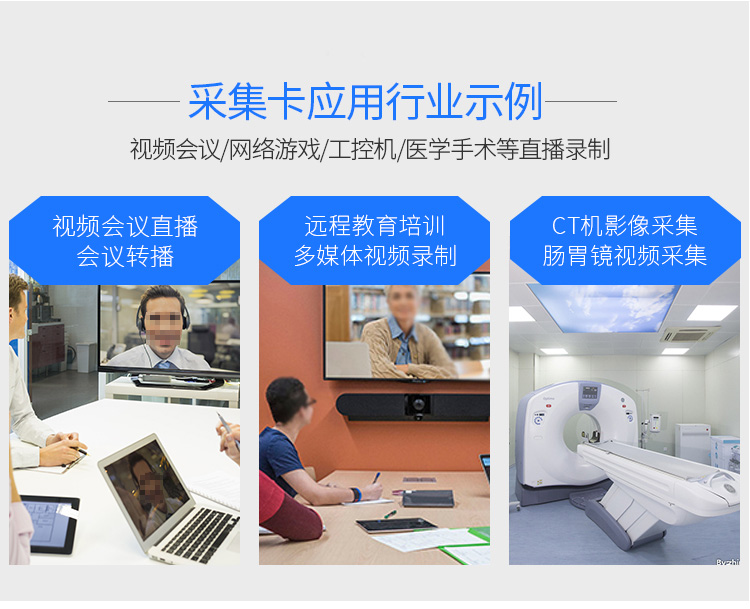 采集卡应用行业示例

视频会议/网络游戏/工控机/医学手术等直播录制

视频会议直播
会议转播

远程教育培训
多媒体视频录制

CT机影像采集
肠胃镜视频采集